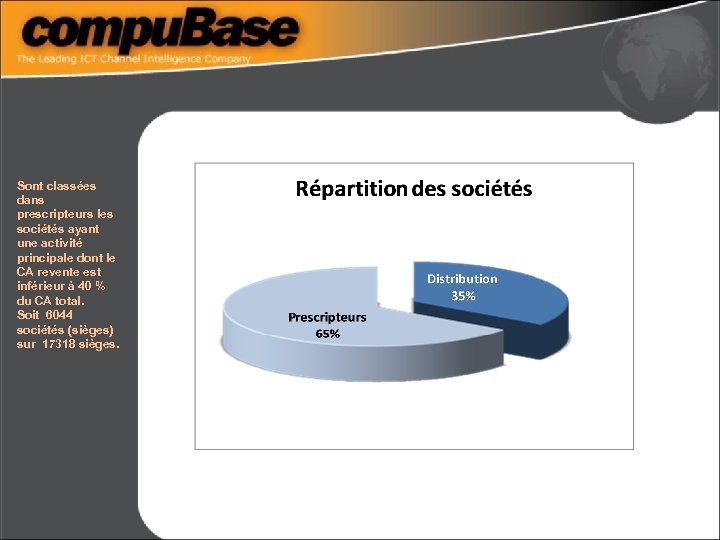 compuBase
The Leading ICT Channel Intelligence Company

Sont classées dans prescripteurs les sociétés ayant une activité principale dont le CA revente est inférieur à 40 % du CA total.
Soit 6044 sociétés (sièges) sur 17318 sièges.

Répartition des sociétés

Distribution
35%

Prescripteurs
65%